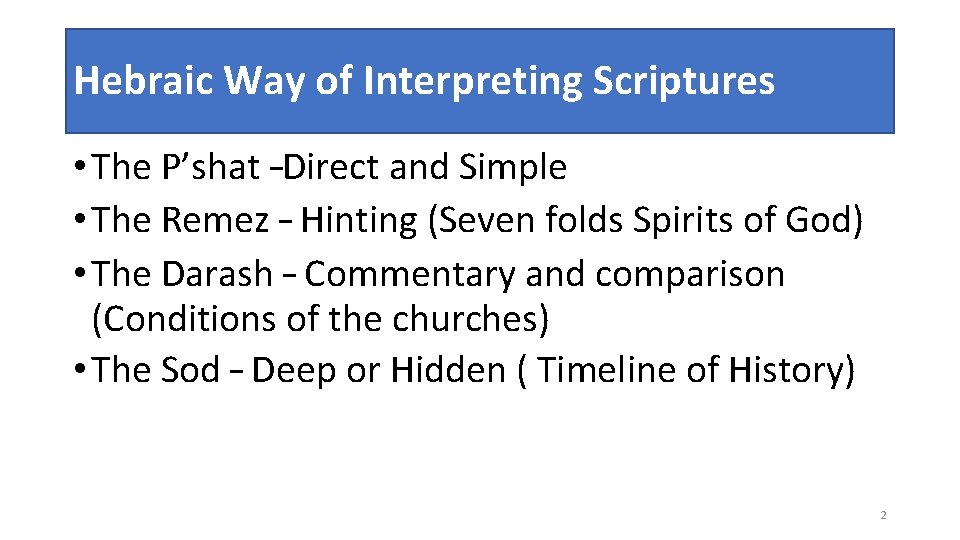 Hebraic Way of Interpreting Scriptures

• The P’shat –Direct and Simple
• The Remez – Hinting (Seven folds Spirits of God)
• The Darash – Commentary and comparison (Conditions of the churches)
• The Sod – Deep or Hidden ( Timeline of History)

2